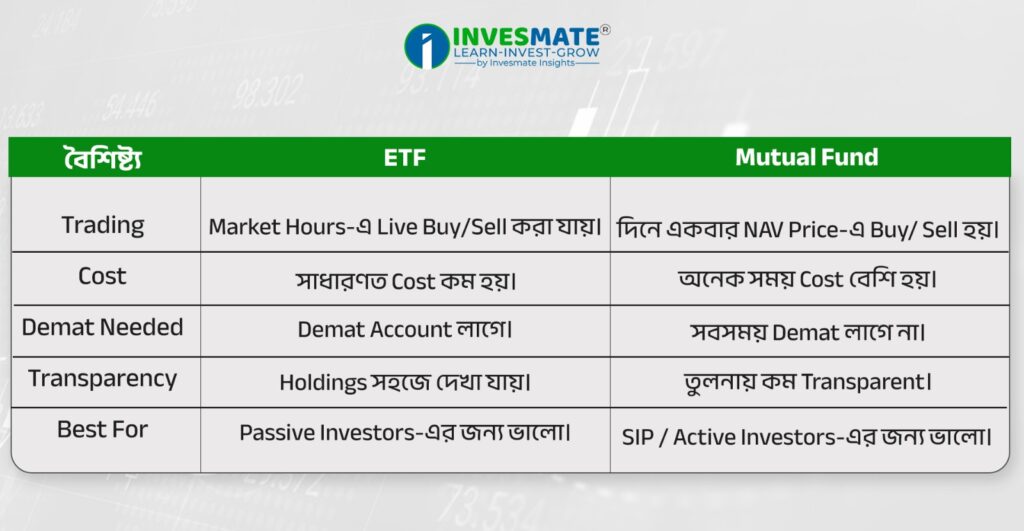 INVESMATE®
LEARN-INVEST-GROW
by Invesmate Insights

| বৈশিষ্ট্য | ETF | Mutual Fund |
|---|---|---|
| Trading | Market Hours-এ Live Buy/Sell করা যায়। | দিনে একবার NAV Price-এ Buy/ Sell হয়। |
| Cost | সাধারণত Cost কম হয়। | অনেক সময় Cost বেশি হয়। |
| Demat Needed | Demat Account লাগে। | সবসময় Demat লাগে না। |
| Transparency | Holdings সহজে দেখা যায়। | তুলনায় কম Transparent। |
| Best For | Passive Investors-এর জন্য ভালো। | SIP / Active Investors-এর জন্য ভালো। |